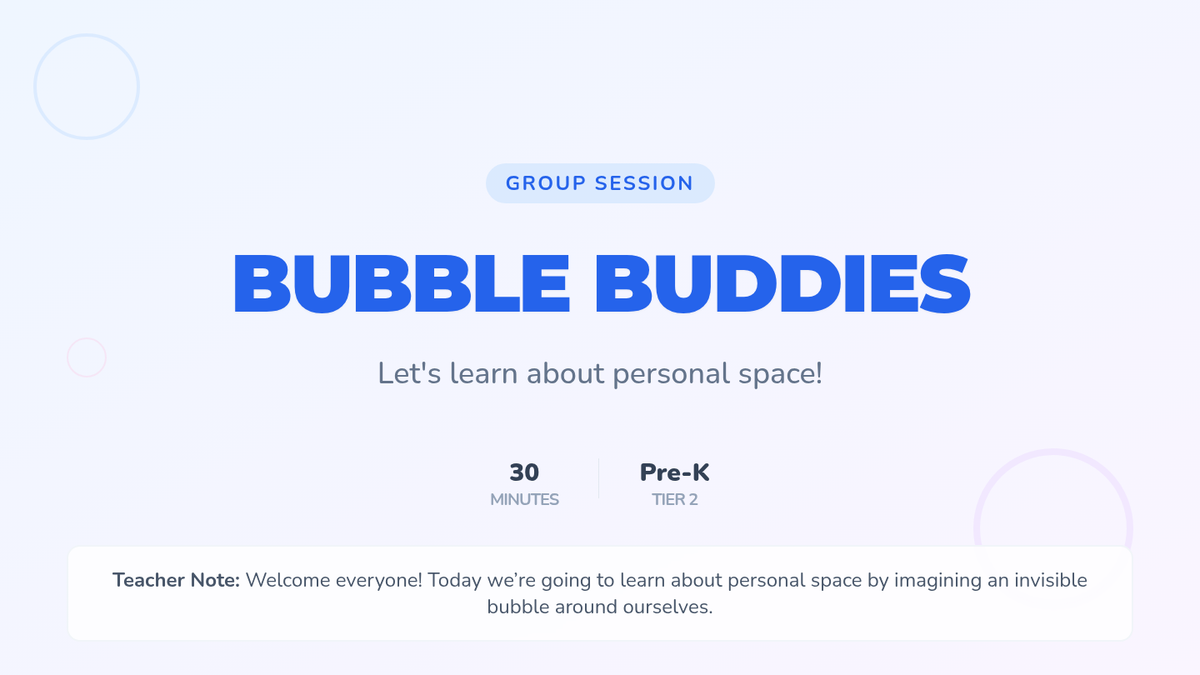 GROUP SESSION

BUBBLE BUDDIES

Let's learn about personal space!

30
MINUTES

Pre-K
TIER 2

Teacher Note: Welcome everyone! Today we're going to learn about personal space by imagining an invisible bubble around ourselves.